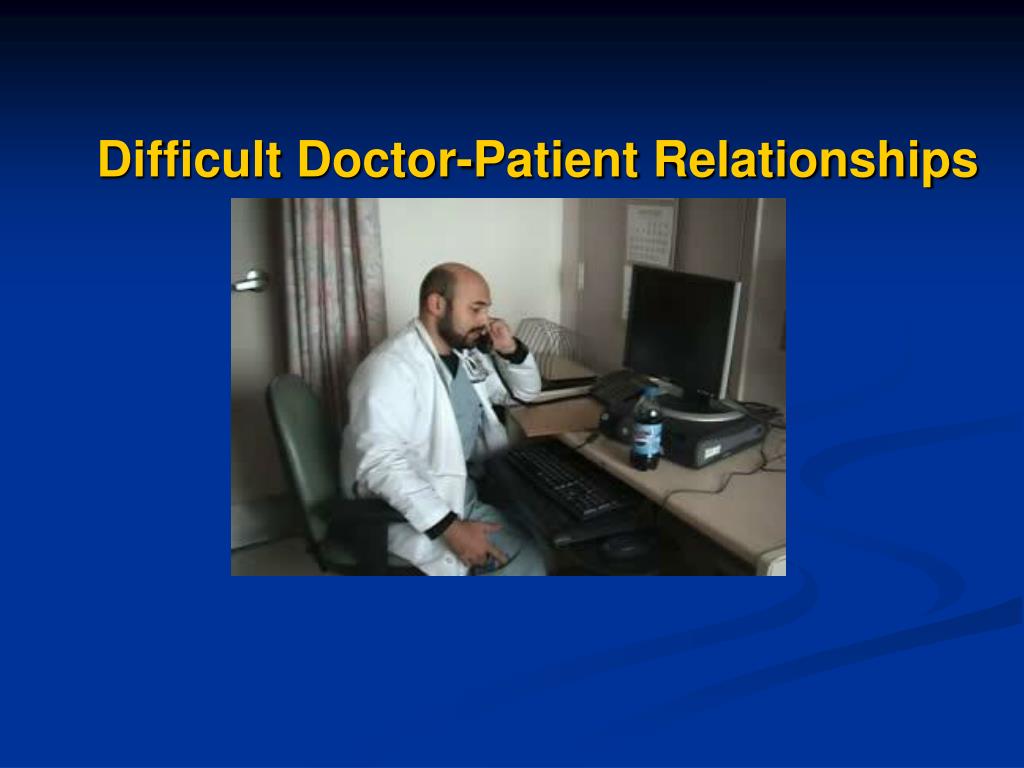 Difficult Doctor-Patient Relationships